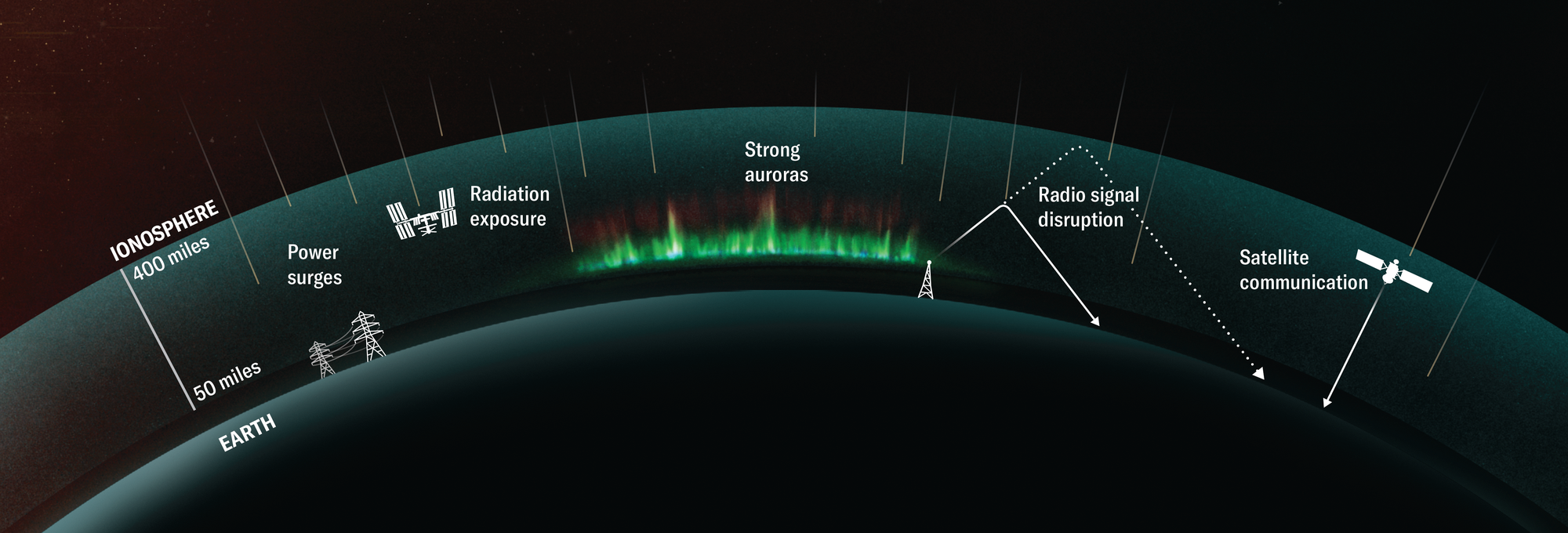 IONOSPHERE
400 miles
50 miles
EARTH

Power surges

Radiation exposure

Strong auroras

Radio signal disruption

Satellite communication